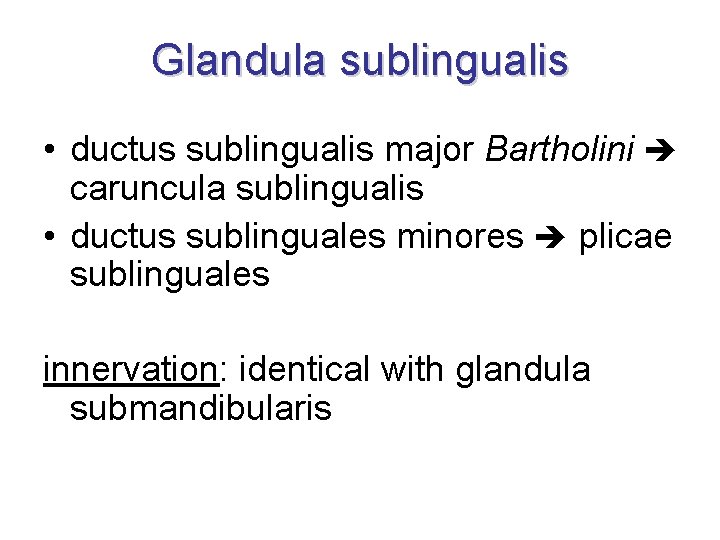 Glandula sublingualis

• ductus sublingualis major Bartholini ➔ caruncula sublingualis
• ductus sublinguales minores ➔ plicae sublinguales

innervation: identical with glandula submandibularis